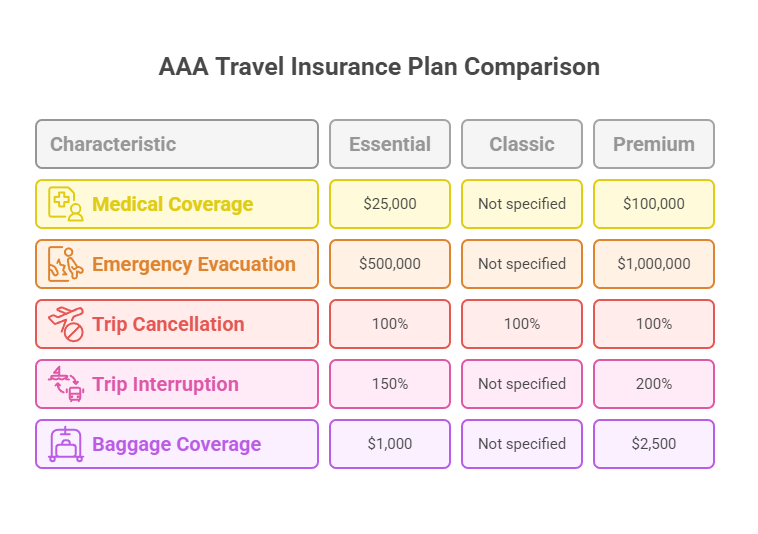 AAA Travel Insurance Plan Comparison

| Characteristic | Essential | Classic | Premium |
|---|---|---|---|
| Medical Coverage | \$25,000 | Not specified | \$100,000 |
| Emergency Evacuation | \$500,000 | Not specified | \$1,000,000 |
| Trip Cancellation | 100% | 100% | 100% |
| Trip Interruption | 150% | Not specified | 200% |
| Baggage Coverage | \$1,000 | Not specified | \$2,500 |